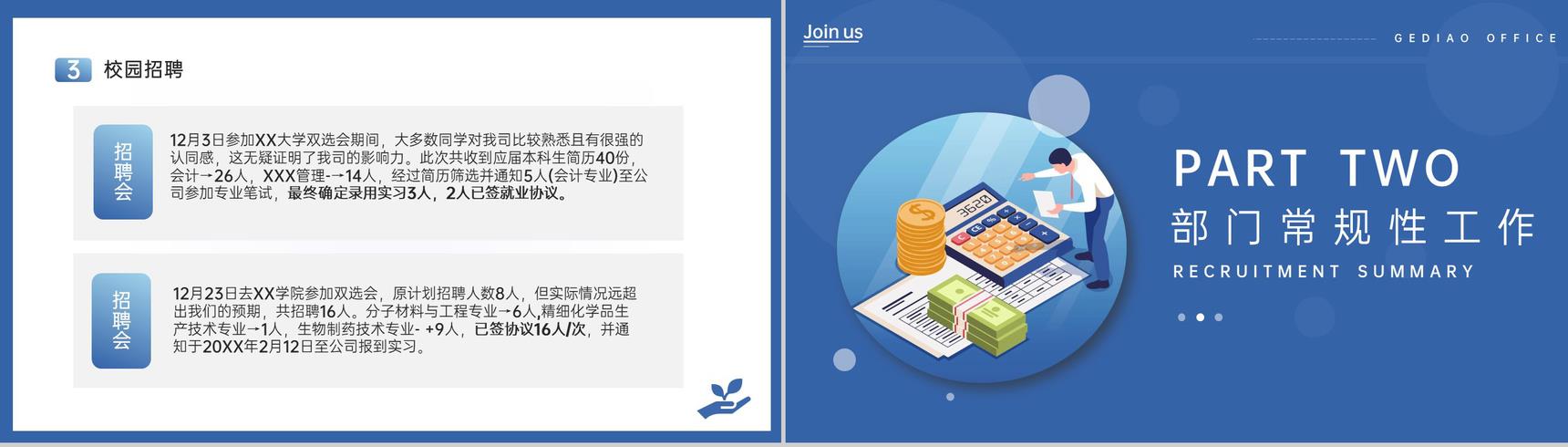 3 校园招聘

招聘会

12月3日参加XX大学双选会期间，大多数同学对我司比较熟悉且有很强的认同感，这无疑证明了我司的影响力。此次共收到应届本科生简历40份，会计→26人，XXX管理-→14人，经过简历筛选并通知5人(会计专业)至公司参加专业笔试，最终确定录用实习3人，2人已签就业协议。

招聘会

12月23日去XX学院参加双选会，原计划招聘人数8人，但实际情况远超出我们的预期，共招聘16人。分子材料与工程专业→6人,精细化学品生产技术专业→1人，生物制药技术专业- +9人，已签协议16人/次，并通知于20XX年2月12日至公司报到实习。

Join us

GEDIAO OFFICE

3620

PART TWO
部门常规性工作
RECRUITMENT SUMMARY